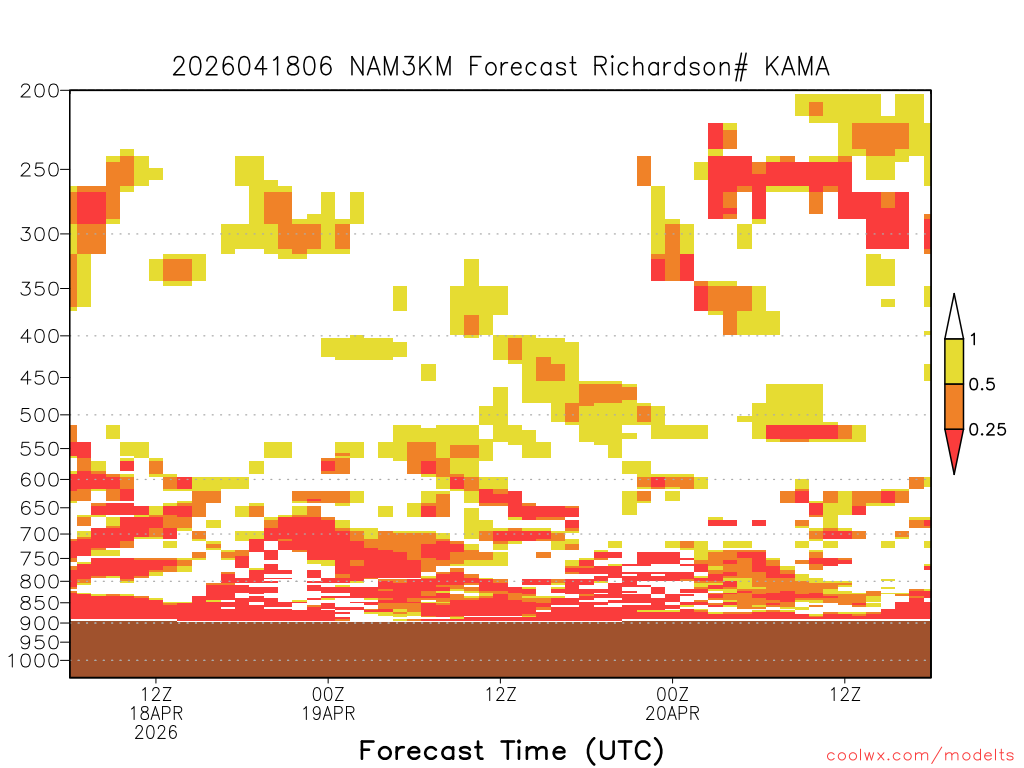 2026041806 NAM3KM Forecast Richardson# KAMA

200
250
300
350
400
450
500
550
600
650
700
750
800
850
900
950
1000

1
0.5
0.25

12Z
18APR
2026
00Z
19APR
12Z
00Z
20APR
12Z

Forecast Time (UTC)

coolwx.com/modelts